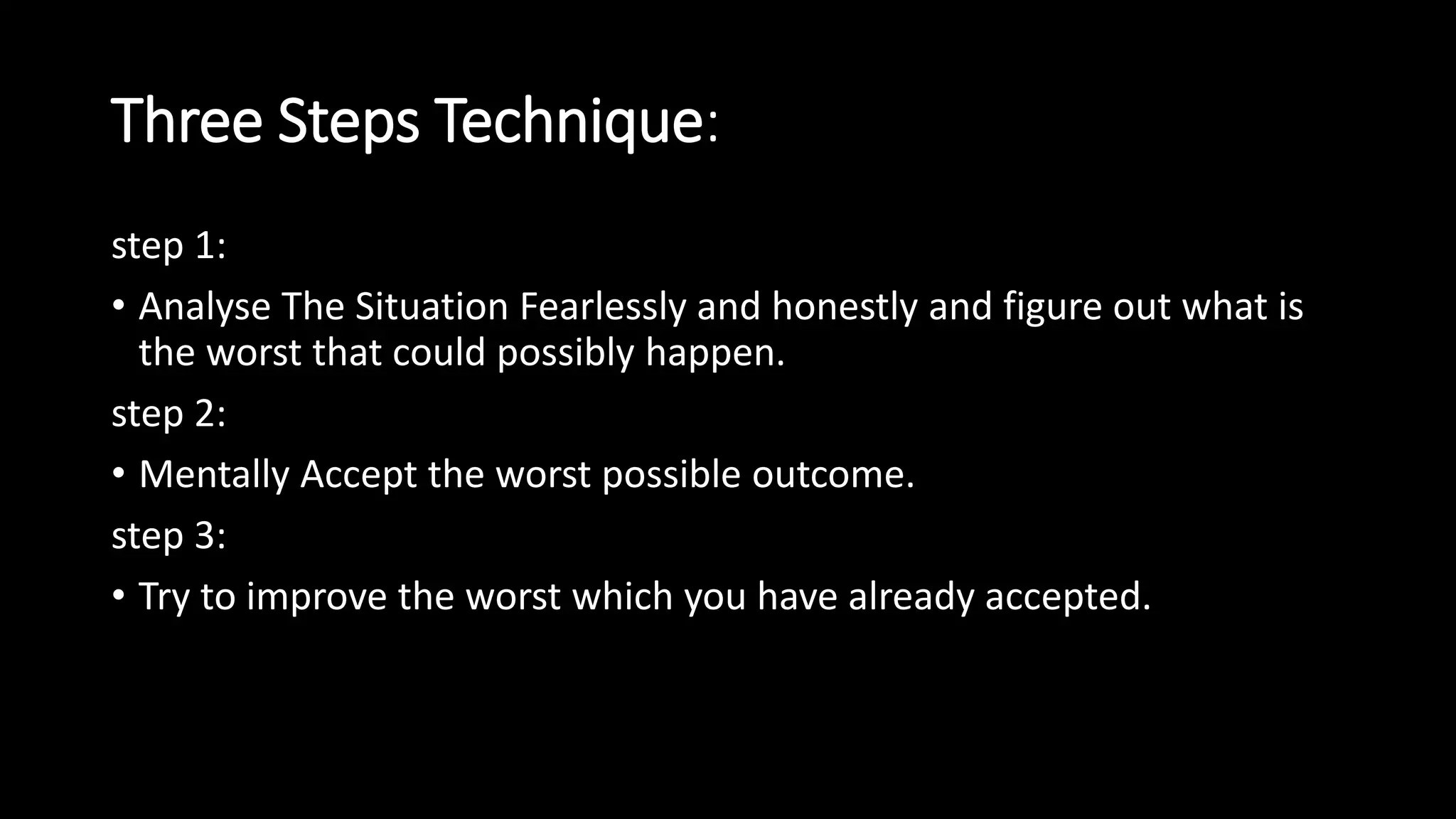 Three Steps Technique:

step 1:

• Analyse The Situation Fearlessly and honestly and figure out what is the worst that could possibly happen.

step 2:

• Mentally Accept the worst possible outcome.

step 3:

• Try to improve the worst which you have already accepted.